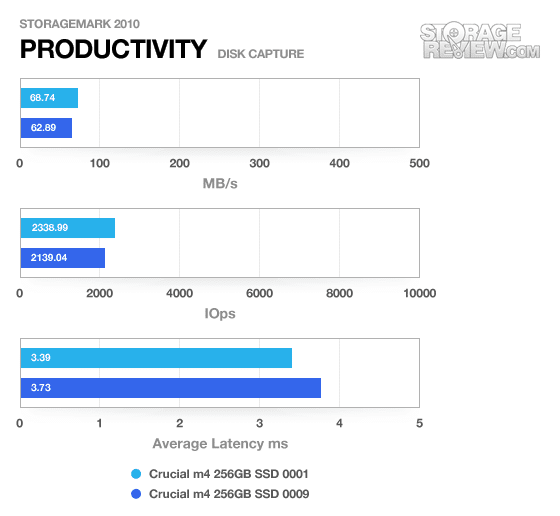 STORAGEMARK 2010
PRODUCTIVITY DISK CAPTURE

STORAGE REVIEW.COM

68.74
62.89
0 100 200 300 400 500
MB/s

2338.99
2139.04
0 2000 4000 6000 8000 10000
IOps

3.39
3.73
0 1 2 3 4 5
Average Latency ms

Crucial m4 256GB SSD 0001
Crucial m4 256GB SSD 0009